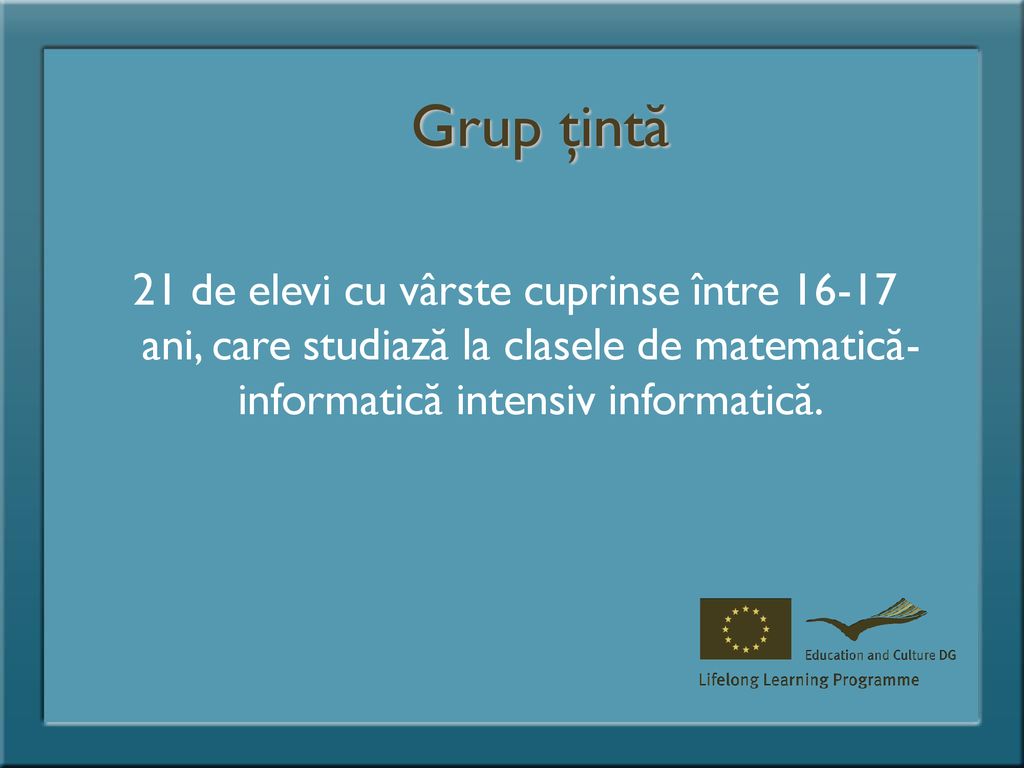 Grup țintă

21 de elevi cu vârste cuprinse între 16-17 ani, care studiază la clasele de matematică-informatică intensiv informatică.

Education and Culture DG
Lifelong Learning Programme